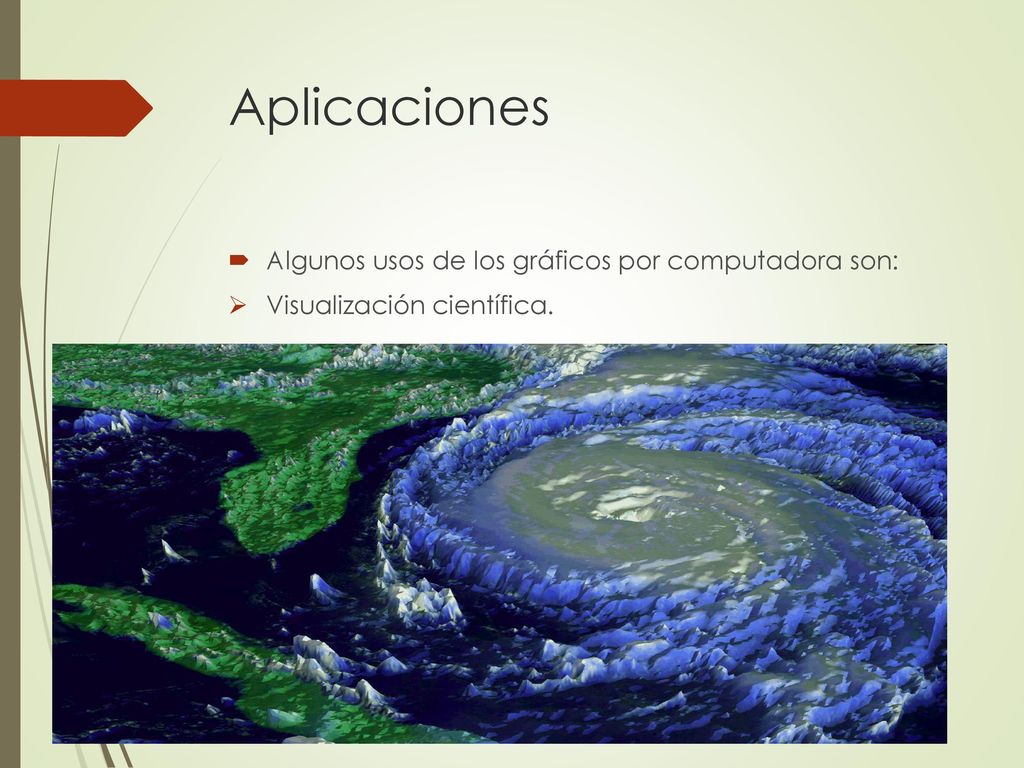 Aplicaciones

Algunos usos de los gráficos por computadora son:

Visualización científica.